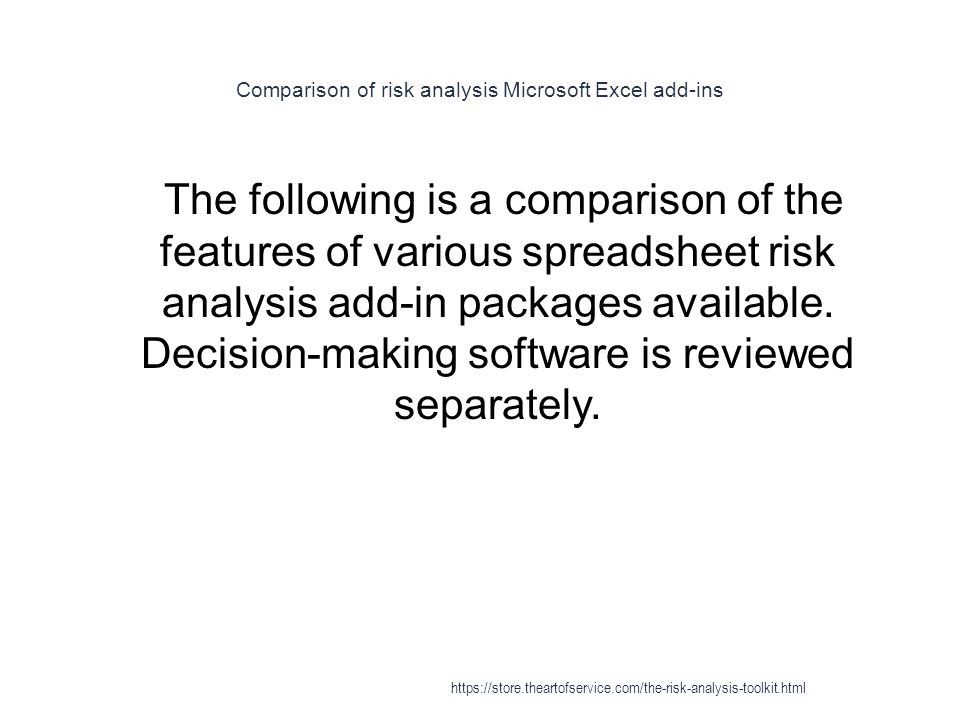 Comparison of risk analysis Microsoft Excel add-ins

The following is a comparison of the features of various spreadsheet risk analysis add-in packages available. Decision-making software is reviewed separately.

https://store.theartofservice.com/the-risk-analysis-toolkit.html